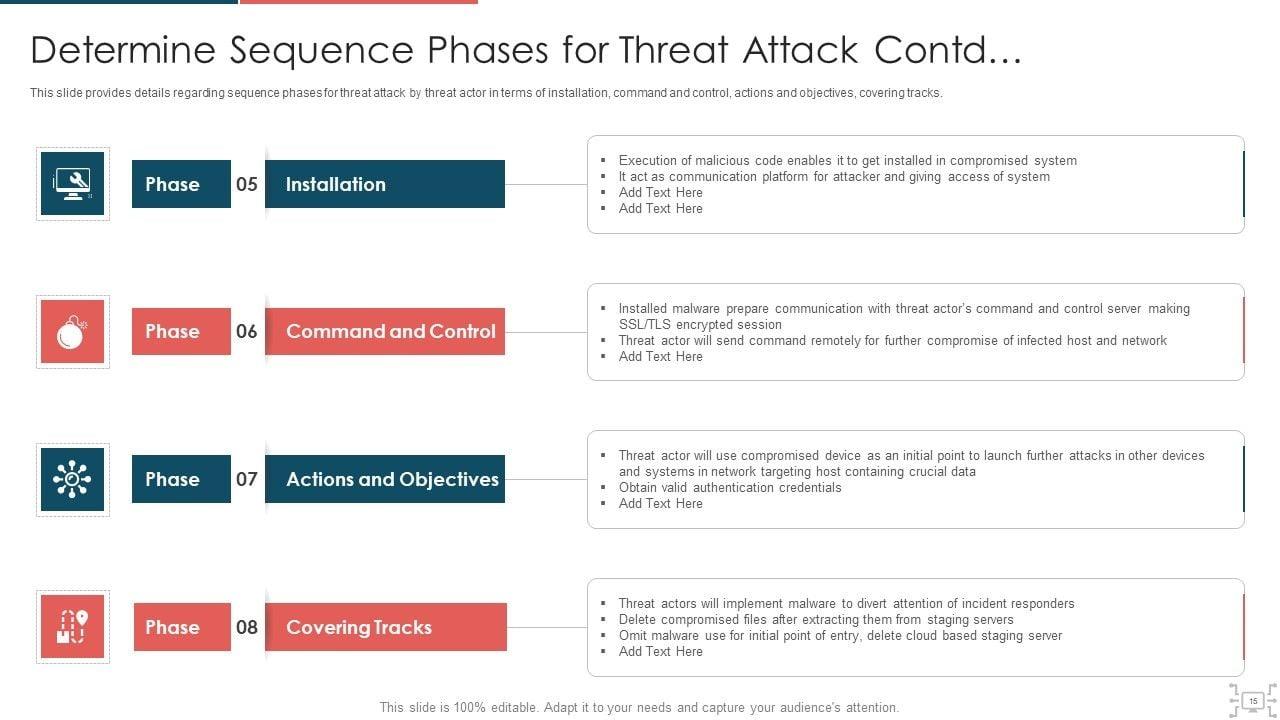 Determine Sequence Phases for Threat Attack Contd…

This slide provides details regarding sequence phases for threat attack by threat actor in terms of installation, command and control, actions and objectives, covering tracks.

Phase 05 Installation

- Execution of malicious code enables it to get installed in compromised system
- It act as communication platform for attacker and giving access of system
- Add Text Here
- Add Text Here

Phase 06 Command and Control

- Installed malware prepare communication with threat actor's command and control server making SSL/TLS encrypted session
- Threat actor will send command remotely for further compromise of infected host and network
- Add Text Here

Phase 07 Actions and Objectives

- Threat actor will use compromised device as an initial point to launch further attacks in other devices and systems in network targeting host containing crucial data
- Obtain valid authentication credentials
- Add Text Here

Phase 08 Covering Tracks

- Threat actors will implement malware to divert attention of incident responders
- Delete compromised files after extracting them from staging servers
- Omit malware use for initial point of entry, delete cloud based staging server
- Add Text Here

This slide is 100% editable. Adapt it to your needs and capture your audience's attention.

15